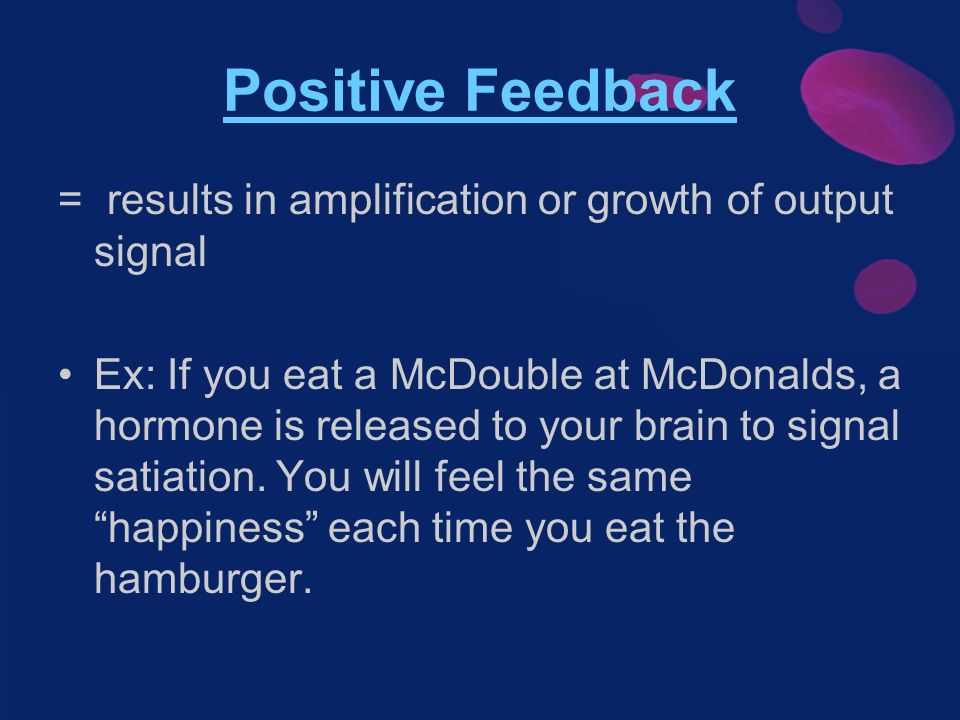 Positive Feedback

= results in amplification or growth of output signal

• Ex: If you eat a McDouble at McDonalds, a hormone is released to your brain to signal satiation. You will feel the same “happiness” each time you eat the hamburger.